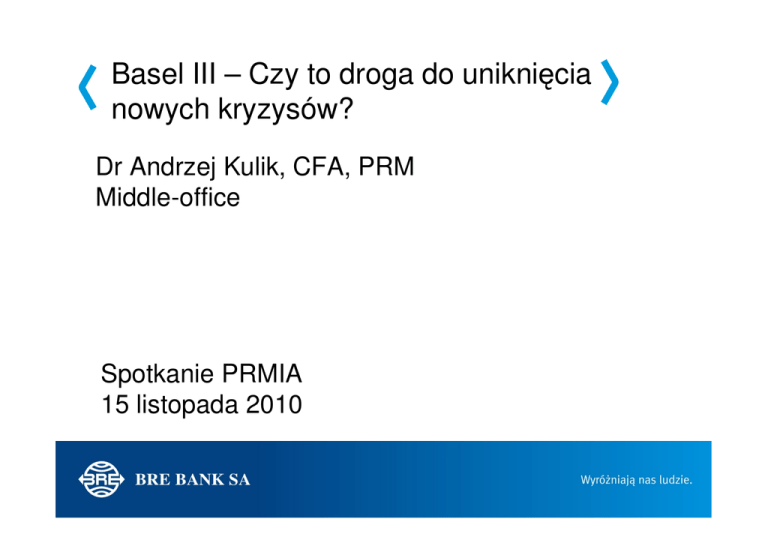 Basel III – Czy to droga do uniknięcia nowych kryzysów?

Dr Andrzej Kulik, CFA, PRM
Middle-office

Spotkanie PRMIA
15 listopada 2010

BRE

BRE BANK SA

Wyróżniają nas ludzie.